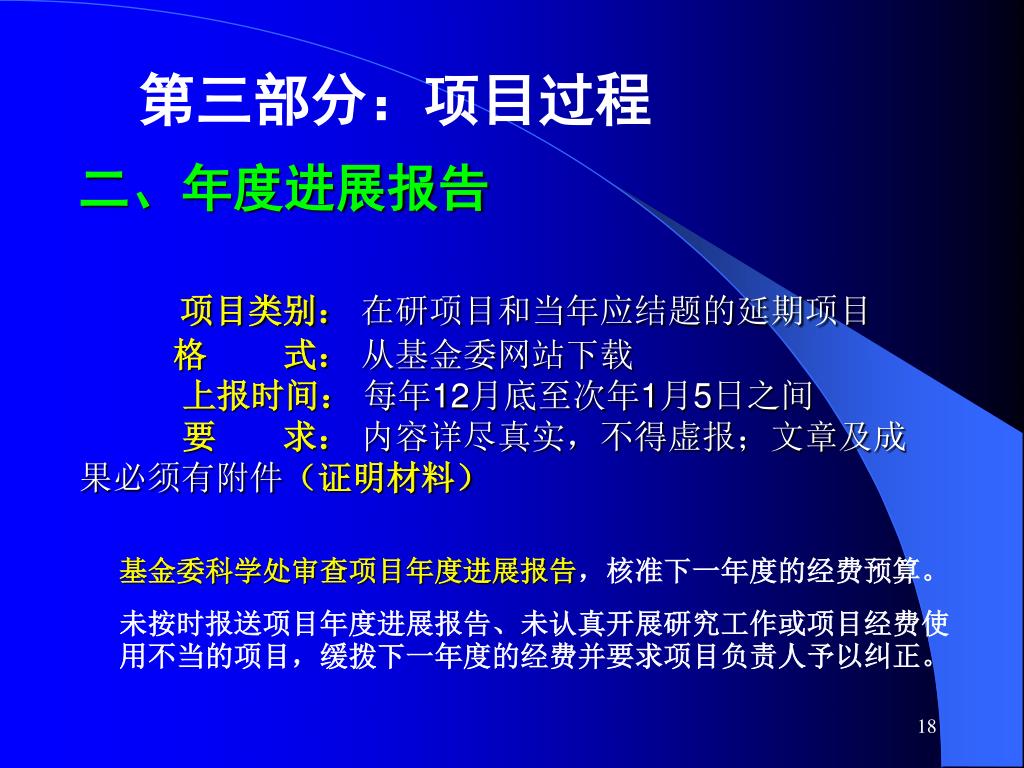 第三部分：项目过程

二、年度进展报告

项目类别： 在研项目和当年应结题的延期项目
格 式： 从基金委网站下载
上报时间： 每年12月底至次年1月5日之间
要 求： 内容详尽真实，不得虚报；文章及成果必须有附件（证明材料）

基金委科学处审查项目年度进展报告，核准下一年度的经费预算。

未按时报送项目年度进展报告、未认真开展研究工作或项目经费使用不当的项目，缓拨下一年度的经费并要求项目负责人予以纠正。

18